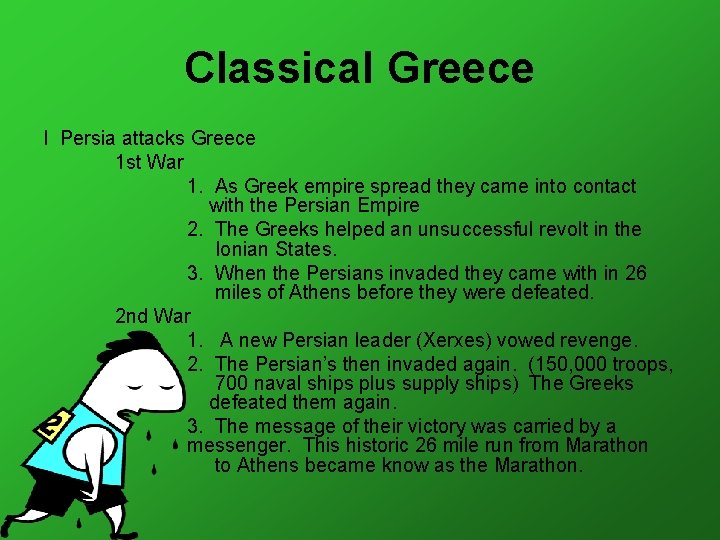 Classical Greece

I Persia attacks Greece

1st War

1. As Greek empire spread they came into contact with the Persian Empire

2. The Greeks helped an unsuccessful revolt in the Ionian States.

3. When the Persians invaded they came with in 26 miles of Athens before they were defeated.

2nd War

1. A new Persian leader (Xerxes) vowed revenge.

2. The Persian's then invaded again. (150,000 troops, 700 naval ships plus supply ships) The Greeks defeated them again.

3. The message of their victory was carried by a messenger. This historic 26 mile run from Marathon to Athens became know as the Marathon.

2